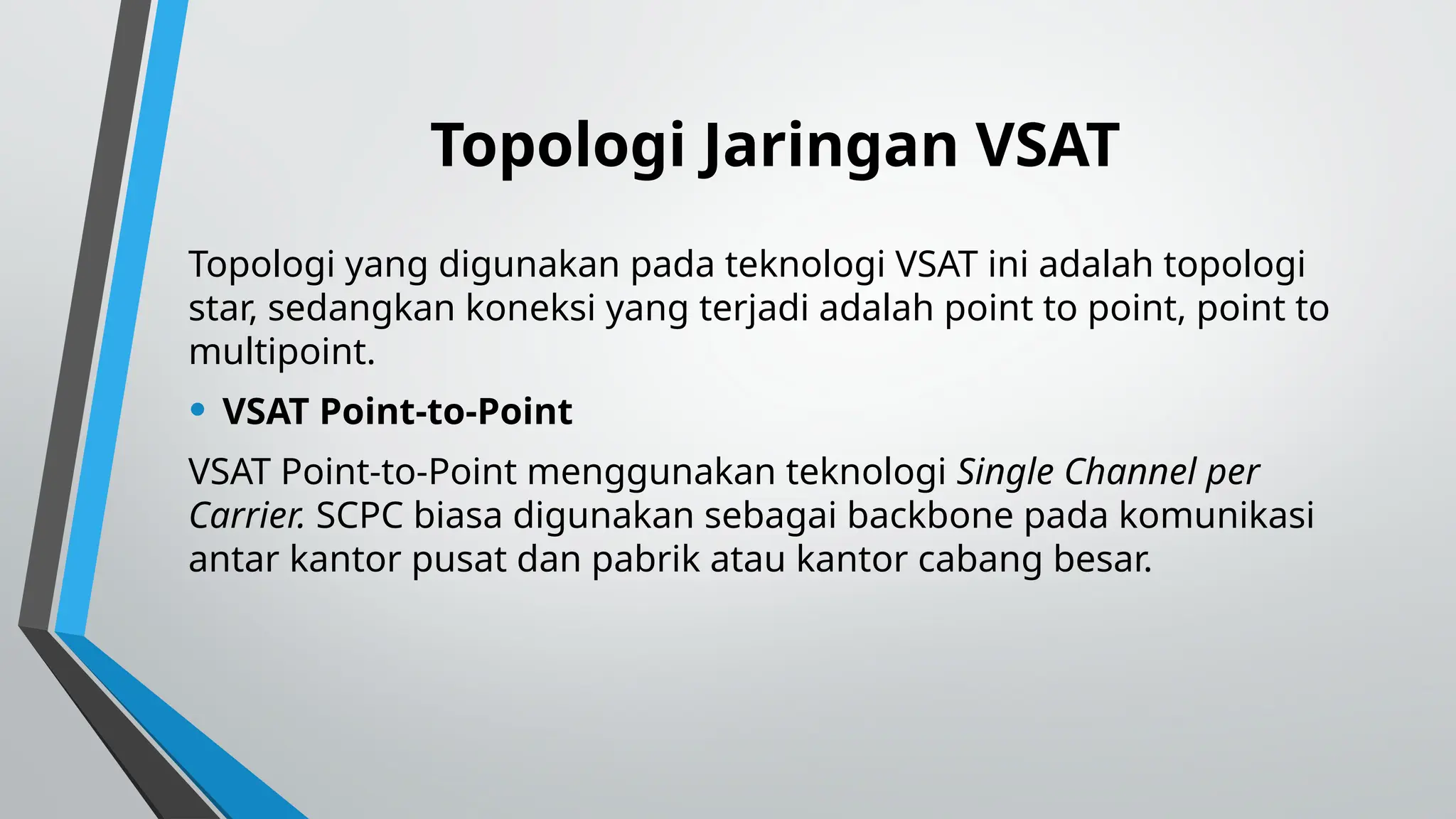 Topologi Jaringan VSAT

Topologi yang digunakan pada teknologi VSAT ini adalah topologi star, sedangkan koneksi yang terjadi adalah point to point, point to multipoint.

• VSAT Point-to-Point

VSAT Point-to-Point menggunakan teknologi Single Channel per Carrier. SCPC biasa digunakan sebagai backbone pada komunikasi antar kantor pusat dan pabrik atau kantor cabang besar.